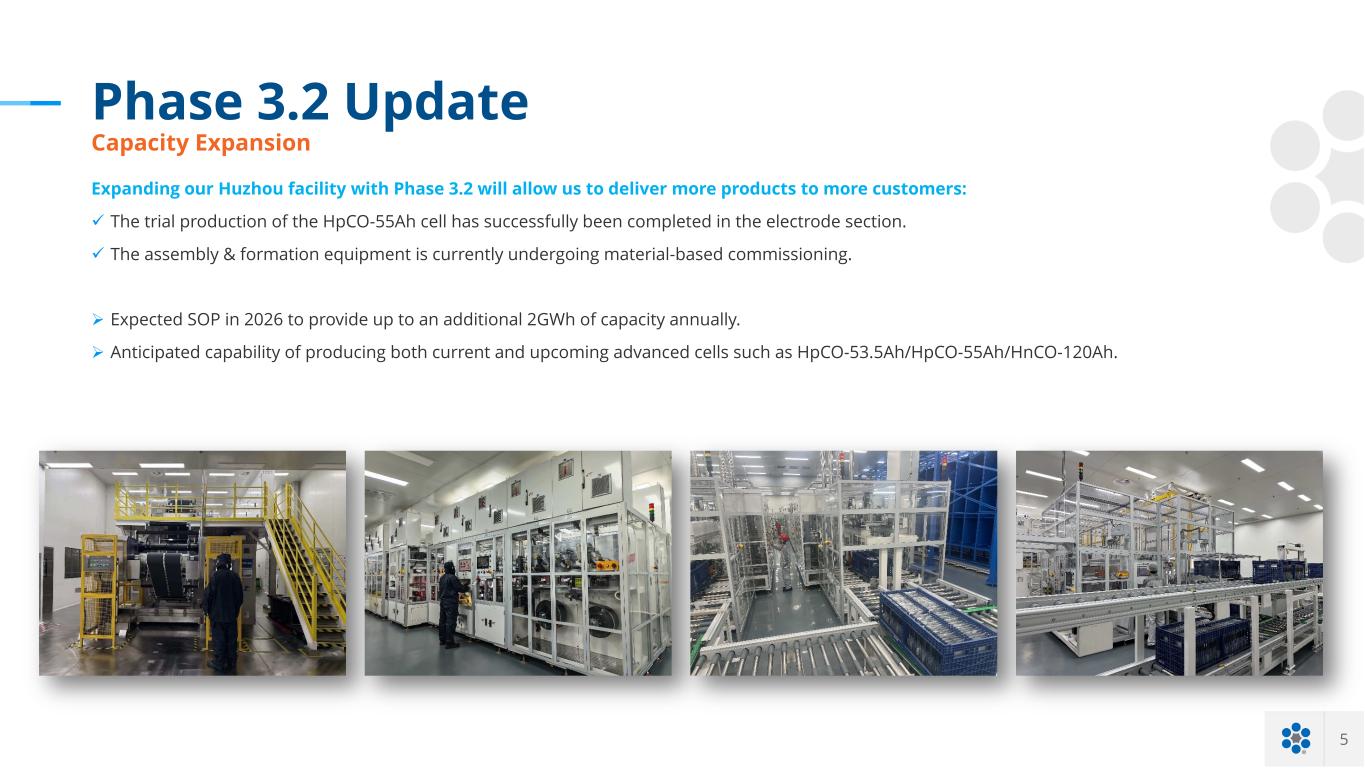 Phase 3.2 Update
Capacity Expansion

Expanding our Huzhou facility with Phase 3.2 will allow us to deliver more products to more customers:

✓ The trial production of the HpCO-55Ah cell has successfully been completed in the electrode section.

✓ The assembly & formation equipment is currently undergoing material-based commissioning.

➢ Expected SOP in 2026 to provide up to an additional 2GWh of capacity annually.

➢ Anticipated capability of producing both current and upcoming advanced cells such as HpCO-53.5Ah/HpCO-55Ah/HnCO-120Ah.

5